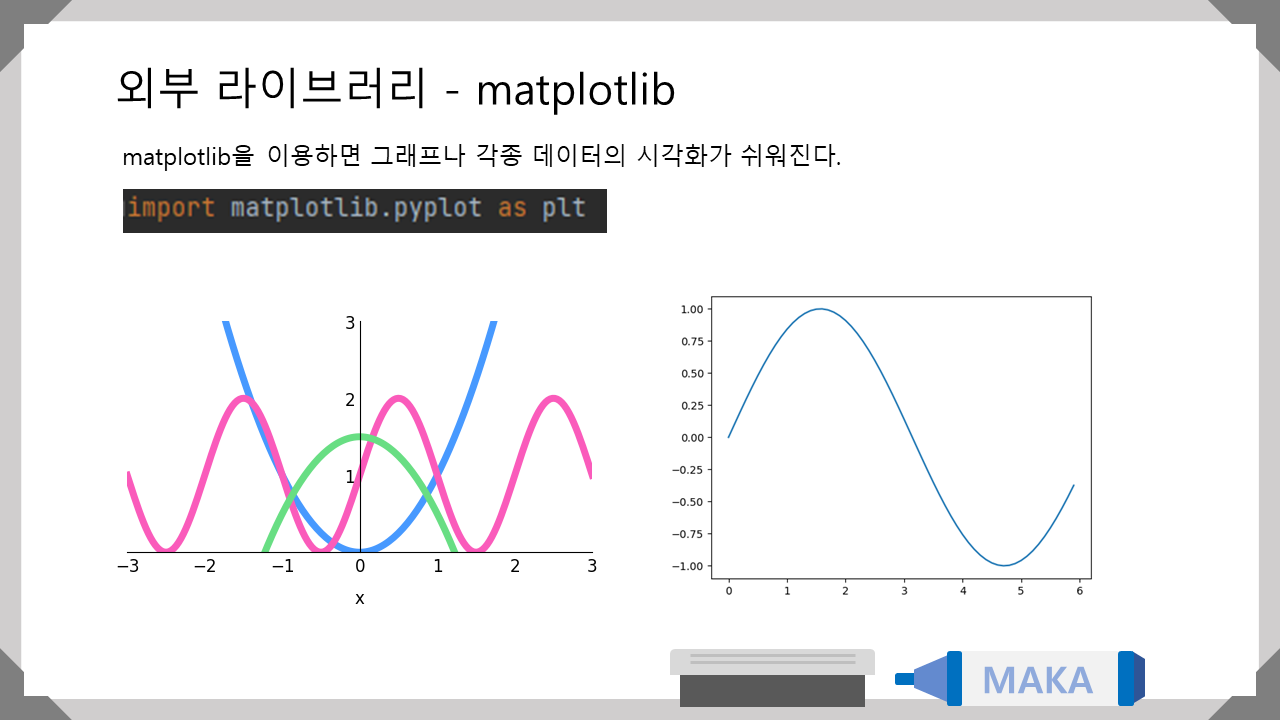 외부 라이브러리 - matplotlib

matplotlib을 이용하면 그래프나 각종 데이터의 시각화가 쉬워진다.

import matplotlib.pyplot as plt

3
2
1
−3 −2 −1 0 1 2 3
x

1.00
0.75
0.50
0.25
0.00
−0.25
−0.50
−0.75
−1.00
0 1 2 3 4 5 6

MAKA